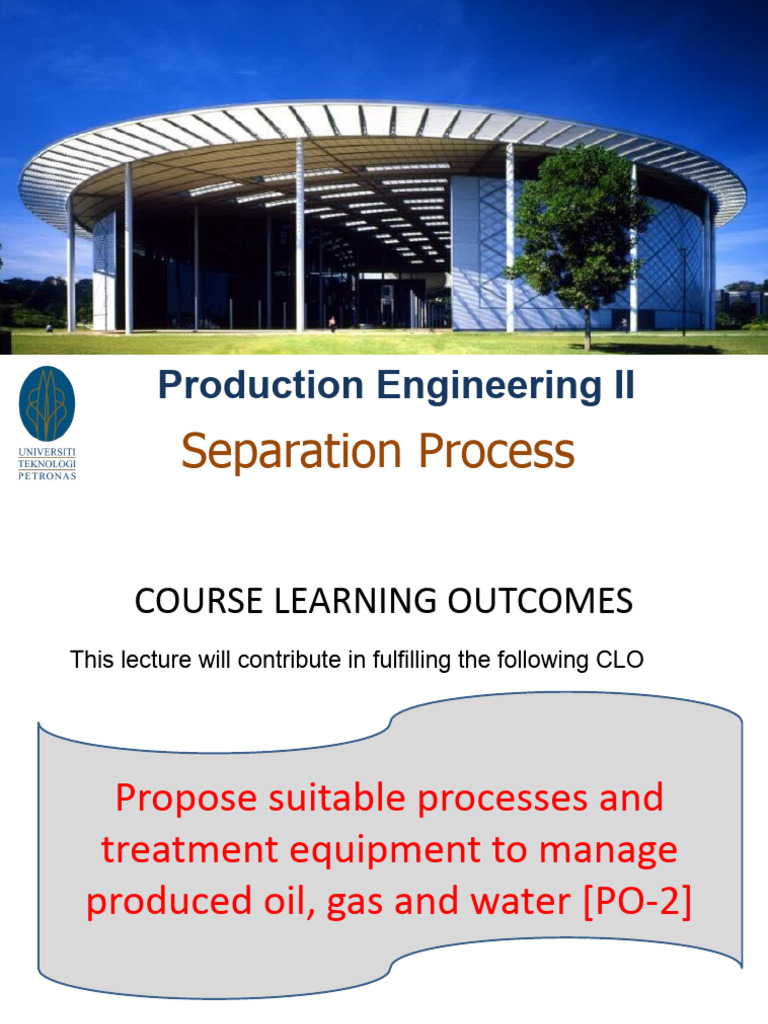 UNIVERSITI TEKNOLOGI PETRONAS

Production Engineering II

Separation Process

COURSE LEARNING OUTCOMES

This lecture will contribute in fulfilling the following CLO

Propose suitable processes and treatment equipment to manage produced oil, gas and water [PO-2]